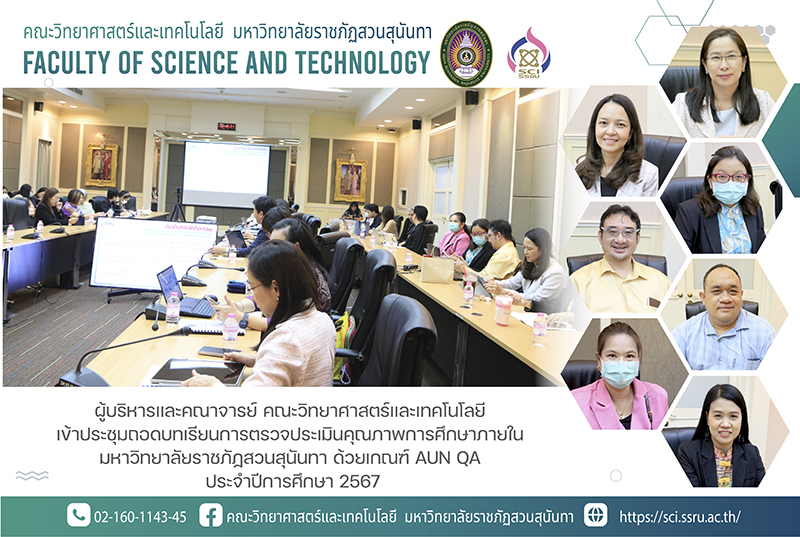 คณะวิทยาศาสตร์และเทคโนโลยี มหาวิทยาลัยราชภัฏสวนสุนันทา
FACULTY OF SCIENCE AND TECHNOLOGY

SCI SSRU

ผู้บริหารและคณาจารย์ คณะวิทยาศาสตร์และเทคโนโลยี
เข้าประชุมถอดบทเรียนการตรวจประเมินคุณภาพการศึกษาภายใน
มหาวิทยาลัยราชภัฏสวนสุนันทา ด้วยเกณฑ์ AUN QA
ประจำปีการศึกษา 2567

02-160-1143-45 คณะวิทยาศาสตร์และเทคโนโลยี มหาวิทยาลัยราชภัฏสวนสุนันทา https://sci.ssru.ac.th/